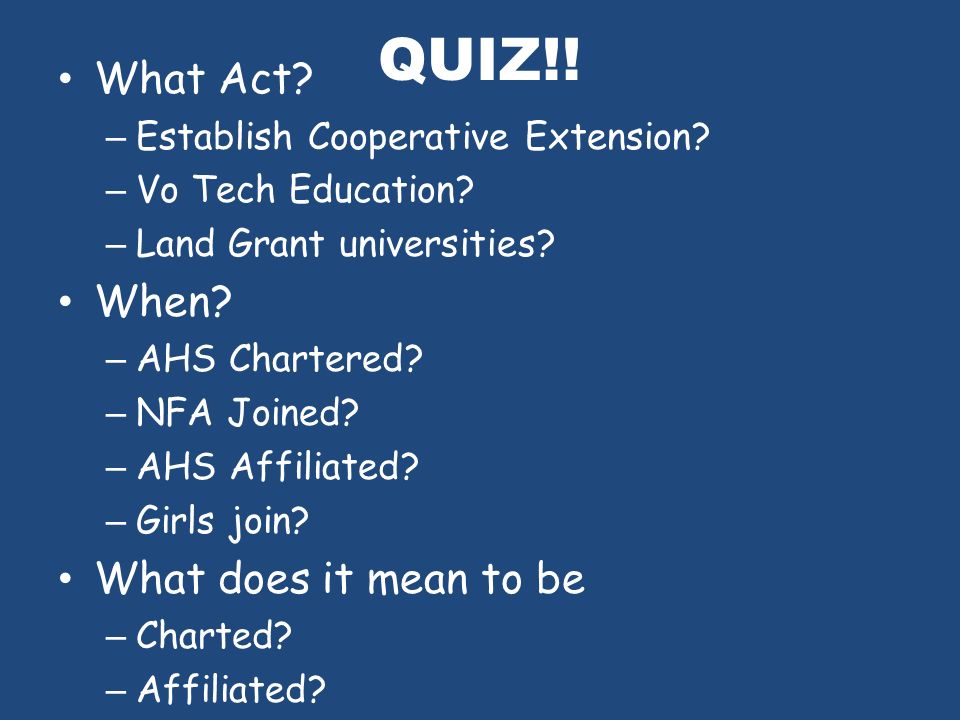 QUIZ!!

• What Act?
– Establish Cooperative Extension?
– Vo Tech Education?
– Land Grant universities?
• When?
– AHS Chartered?
– NFA Joined?
– AHS Affiliated?
– Girls join?
• What does it mean to be
– Charted?
– Affiliated?